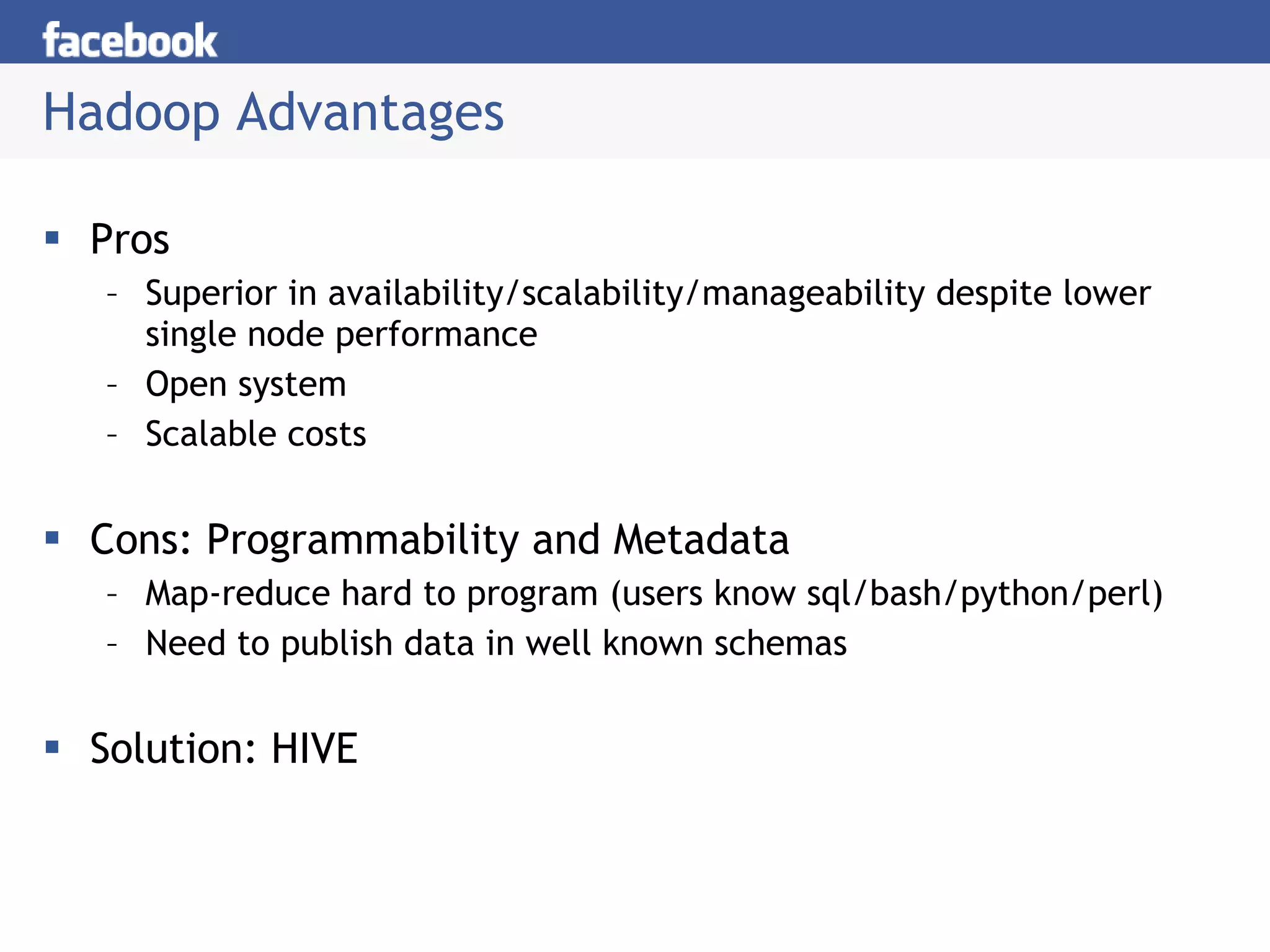 facebook

Hadoop Advantages

▪ Pros
– Superior in availability/scalability/manageability despite lower single node performance
– Open system
– Scalable costs

▪ Cons: Programmability and Metadata
– Map-reduce hard to program (users know sql/bash/python/perl)
– Need to publish data in well known schemas

▪ Solution: HIVE